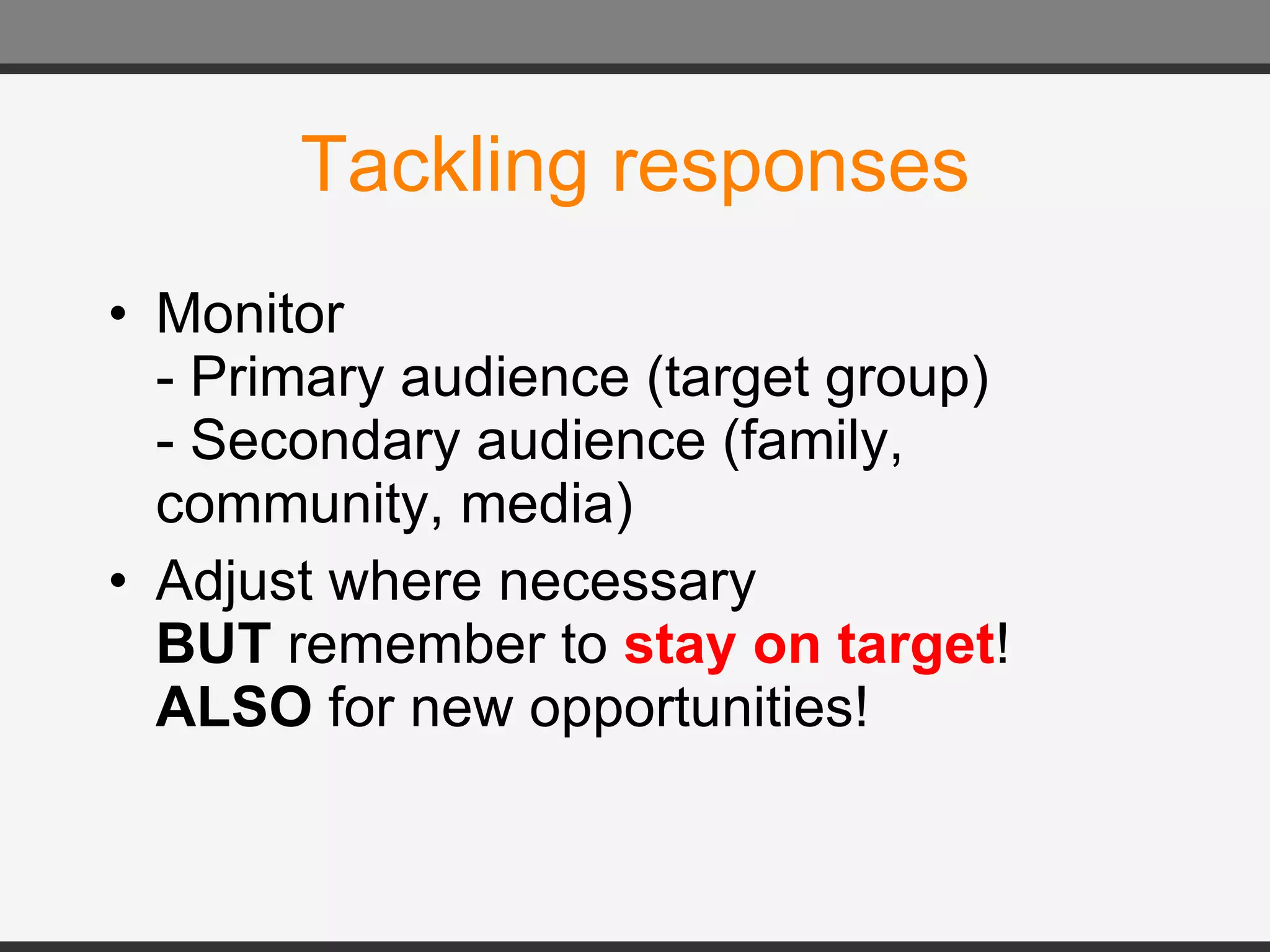 Tackling responses

• Monitor
- Primary audience (target group)
- Secondary audience (family, community, media)

• Adjust where necessary
BUT remember to stay on target!
ALSO for new opportunities!